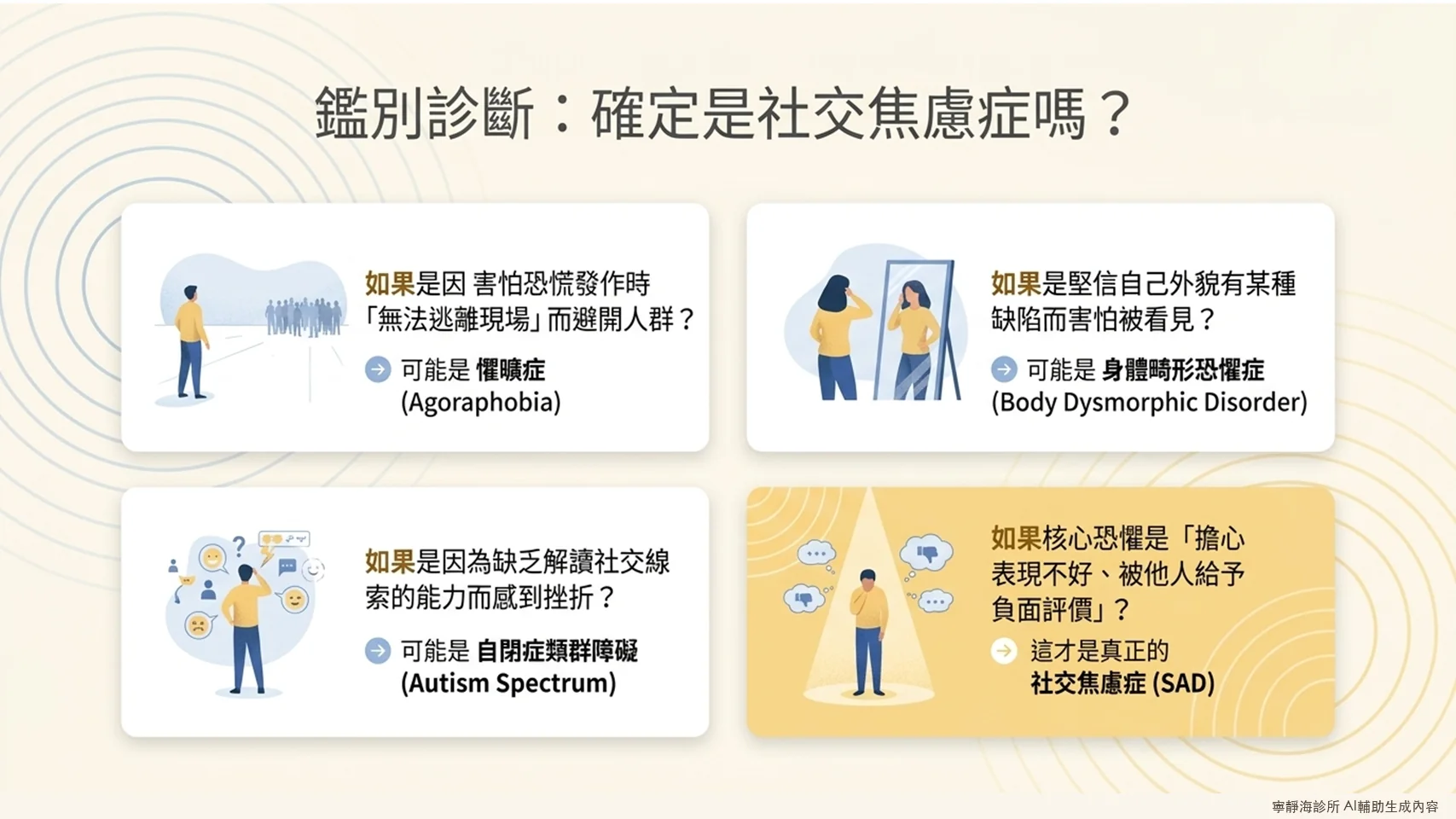 鑑別診斷：確定是社交焦慮症嗎？

如果是因 害怕恐慌發作時「無法逃離現場」而避開人群？

可能是 懼曠症 (Agoraphobia)

如果是堅信自己外貌有某種缺陷而害怕被看見？

可能是 身體畸形恐懼症 (Body Dysmorphic Disorder)

如果是因為缺乏解讀社交線索的能力而感到挫折？

可能是 自閉症類群障礙 (Autism Spectrum)

如果核心恐懼是「擔心表現不好、被他人給予負面評價」？

這才是真正的 社交焦慮症 (SAD)

寧靜海診所 AI輔助生成內容